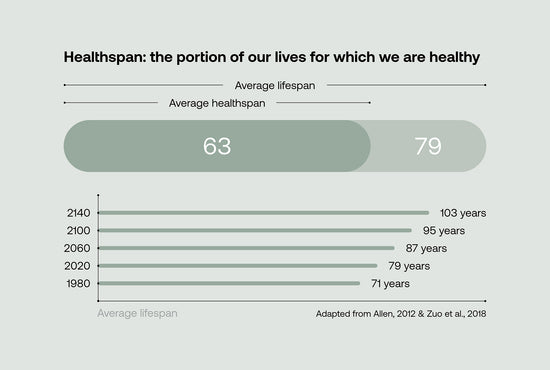 Healthspan: the portion of our lives for which we are healthy

Average lifespan

Average healthspan

63

79

2140 103 years

2100 95 years

2060 87 years

2020 79 years

1980 71 years

Average lifespan

Adapted from Allen, 2012 & Zuo et al., 2018